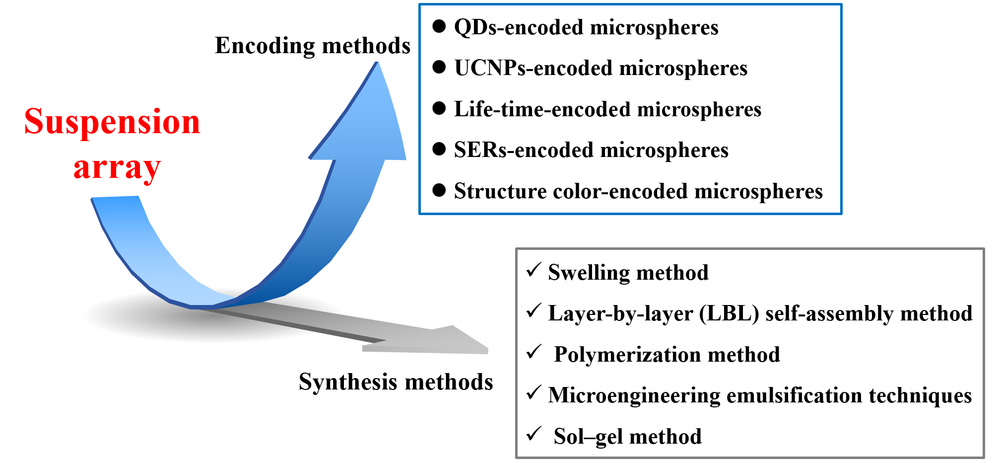 Suspension array

Encoding methods

● QDs-encoded microspheres
● UCNPs-encoded microspheres
● Life-time-encoded microspheres
● SERs-encoded microspheres
● Structure color-encoded microspheres

Synthesis methods

✓ Swelling method
✓ Layer-by-layer (LBL) self-assembly method
✓ Polymerization method
✓ Microengineering emulsification techniques
✓ Sol–gel method